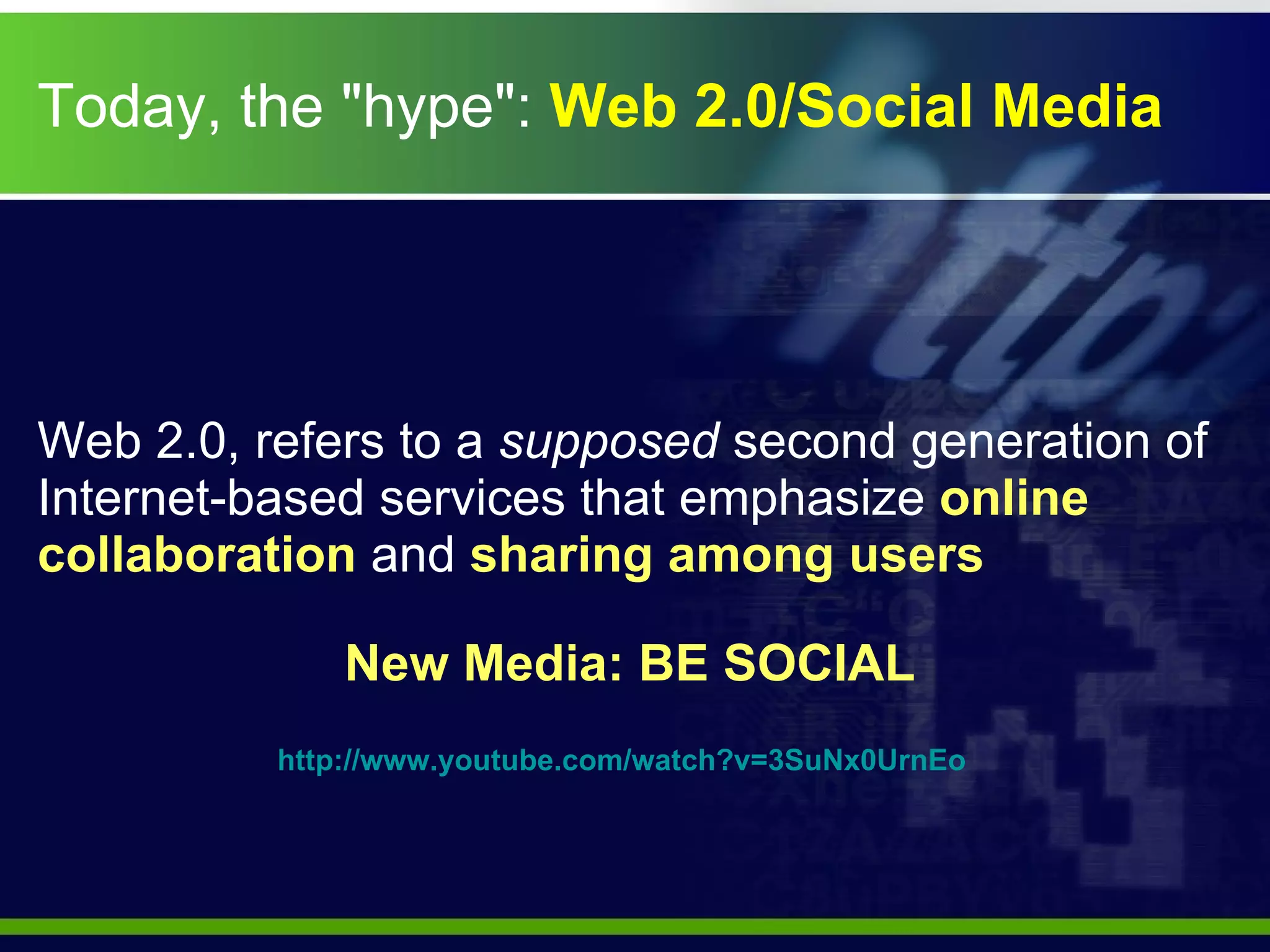 Today, the "hype": Web 2.0/Social Media

Web 2.0, refers to a supposed second generation of Internet-based services that emphasize online collaboration and sharing among users

New Media: BE SOCIAL

http://www.youtube.com/watch?v=3SuNx0UrnEo